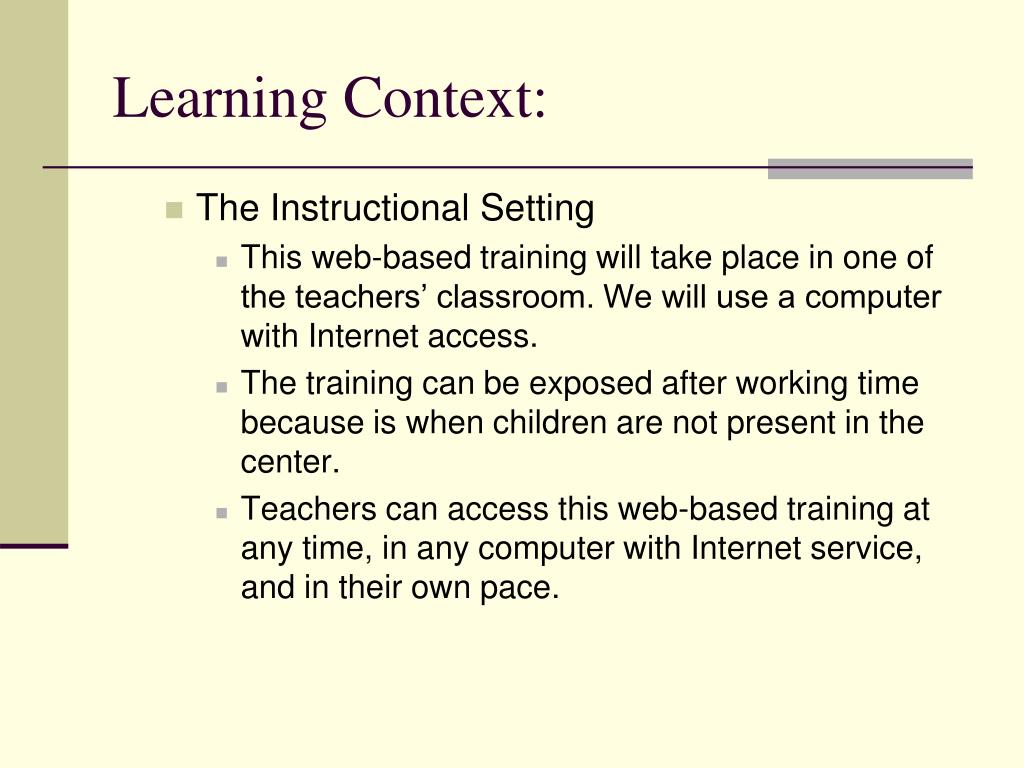 Learning Context:

The Instructional Setting

This web-based training will take place in one of the teachers’ classroom. We will use a computer with Internet access.

The training can be exposed after working time because is when children are not present in the center.

Teachers can access this web-based training at any time, in any computer with Internet service, and in their own pace.